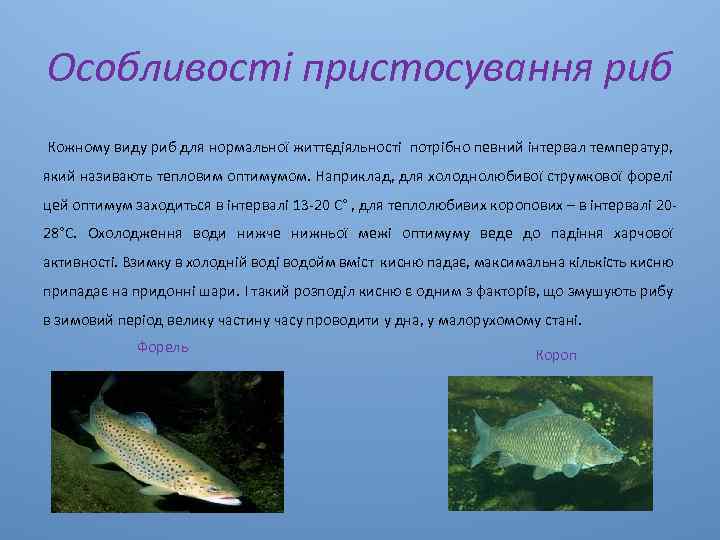 Особливості пристосування риб

Кожному виду риб для нормальної життєдіяльності потрібно певний інтервал температур, який називають тепловим оптимумом. Наприклад, для холоднолюбивої струмкової форелі цей оптимум заходиться в інтервалі 13-20 С° , для теплолюбивих коропових – в інтервалі 20-28°С. Охолодження води нижче нижньої межі оптимуму веде до падіння харчової активності. Взимку в холодній воді водойм вміст кисню падає, максимальна кількість кисню припадає на придонні шари. І такий розподіл кисню є одним з факторів, що змушують рибу в зимовий період велику частину часу проводити у дна, у малорухомому стані.

Форель

Короп